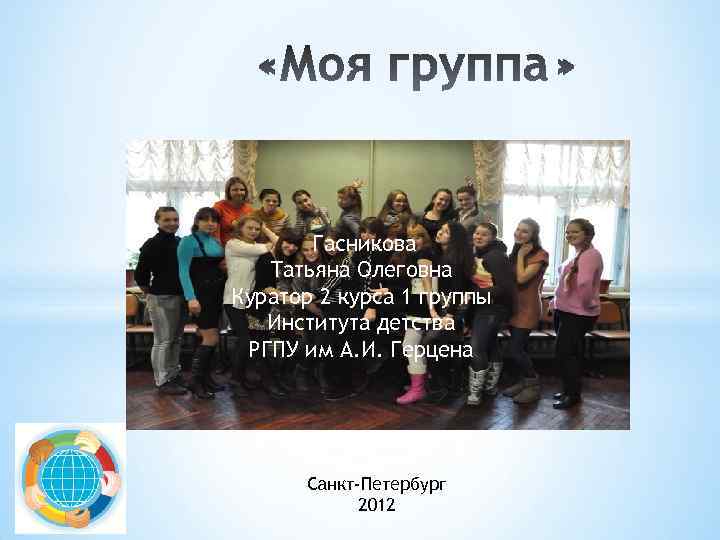 «Моя группа»

Гасникова
Татьяна Олеговна
Куратор 2 курса 1 группы
Института детства
РГПУ им А.И. Герцена

Санкт-Петербург
2012